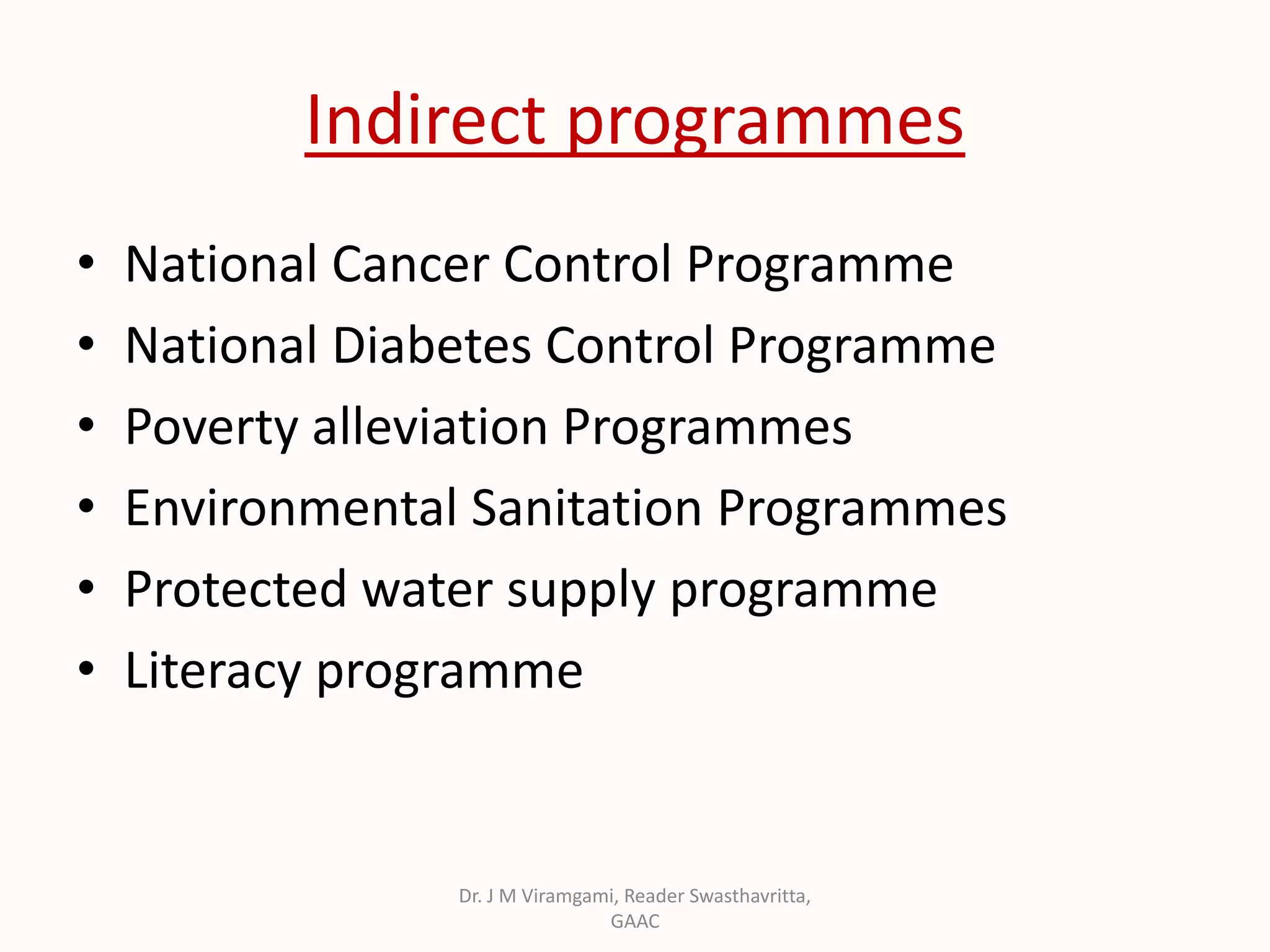 Indirect programmes

• National Cancer Control Programme
• National Diabetes Control Programme
• Poverty alleviation Programmes
• Environmental Sanitation Programmes
• Protected water supply programme
• Literacy programme

Dr. J M Viramgami, Reader Swasthavritta, GAAC